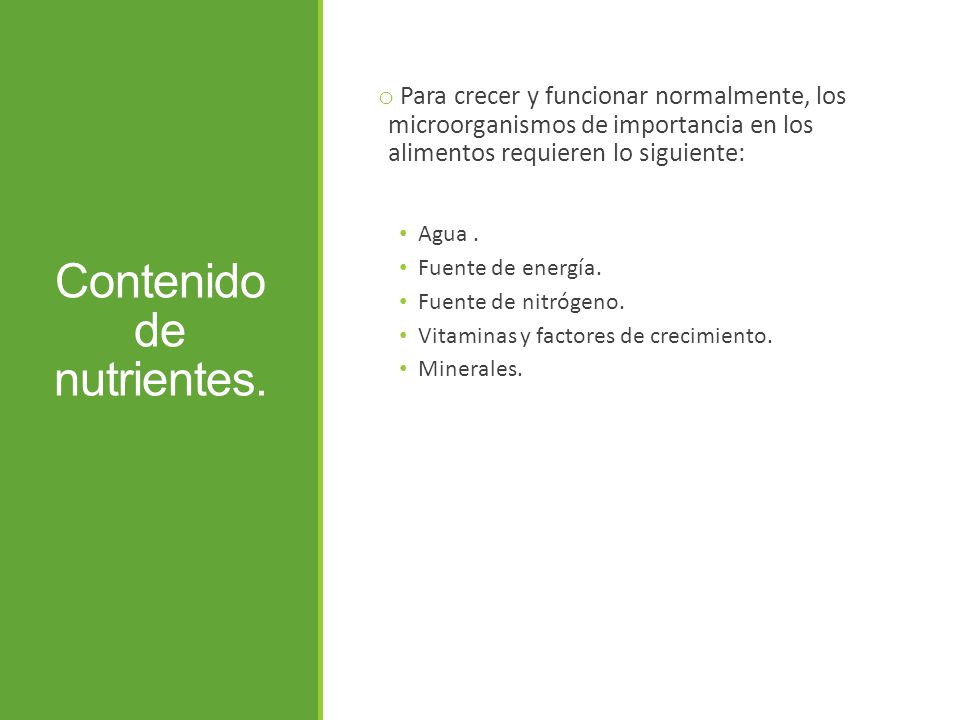 Contenido de nutrientes.

o Para crecer y funcionar normalmente, los microorganismos de importancia en los alimentos requieren lo siguiente:

• Agua .
• Fuente de energía.
• Fuente de nitrógeno.
• Vitaminas y factores de crecimiento.
• Minerales.